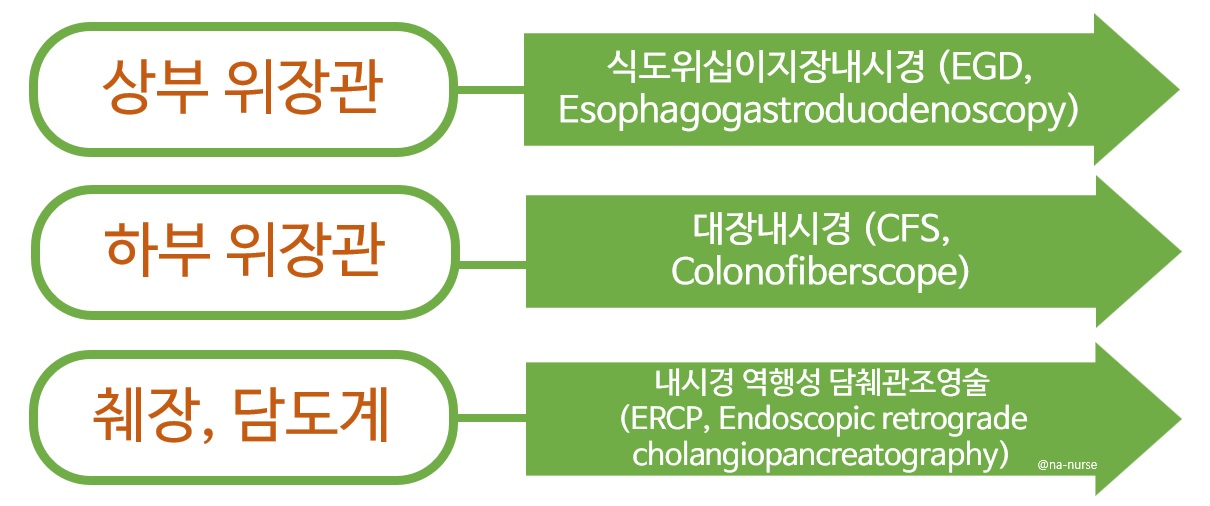 상부 위장관

식도위십이지장내시경 (EGD, Esophagogastroduodenoscopy)

하부 위장관

대장내시경 (CFS, Colonofiberscope)

췌장, 담도계

내시경 역행성 담췌관조영술 (ERCP, Endoscopic retrograde cholangiopancreatography)

@na-nurse